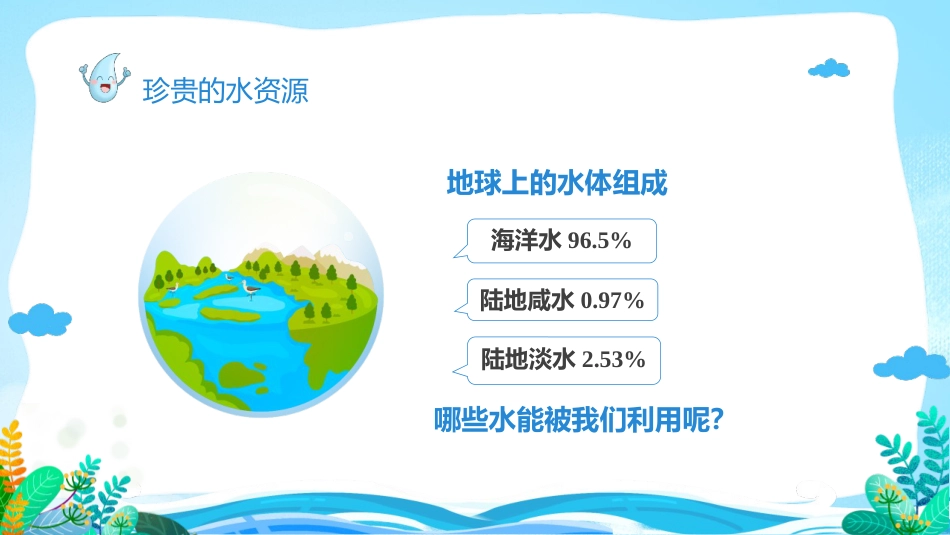 珍贵的水资源

地球上的水体组成

海洋水 96.5%

陆地咸水 0.97%

陆地淡水 2.53%

哪些水能被我们利用呢?